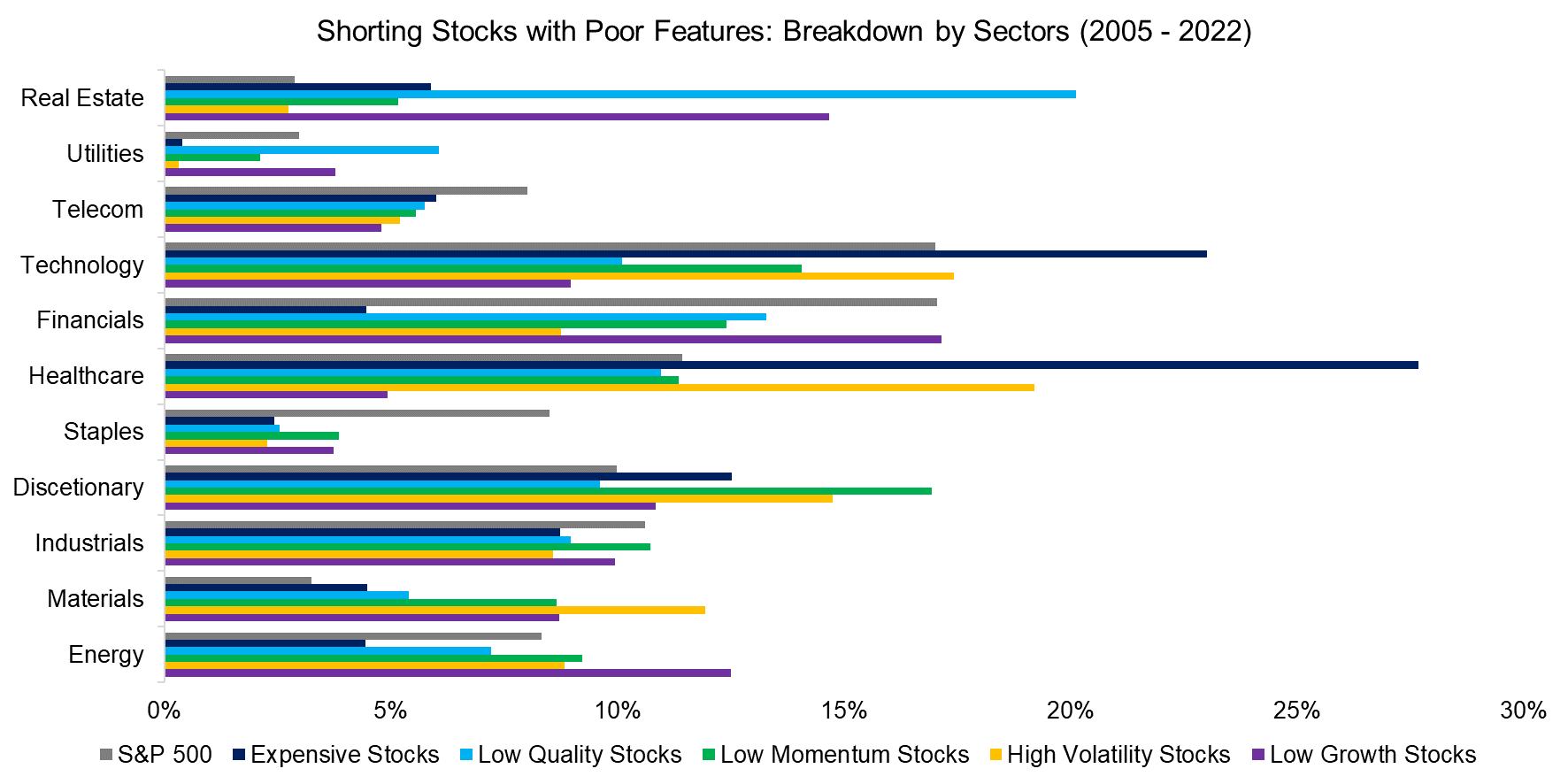 Shorting Stocks with Poor Features: Breakdown by Sectors (2005 - 2022)

Real Estate
Utilities
Telecom
Technology
Financials
Healthcare
Staples
Discetionary
Industrials
Materials
Energy

0%
5%
10%
15%
20%
25%
30%

S&P 500
Expensive Stocks
Low Quality Stocks
Low Momentum Stocks
High Volatility Stocks
Low Growth Stocks